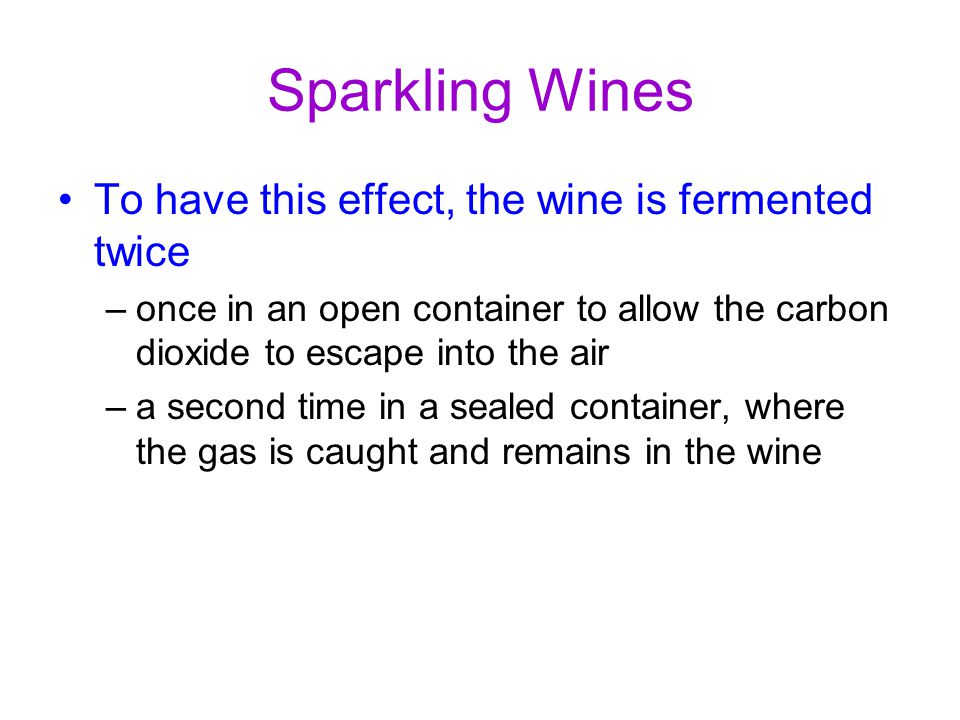 Sparkling Wines

• To have this effect, the wine is fermented twice

– once in an open container to allow the carbon dioxide to escape into the air

– a second time in a sealed container, where the gas is caught and remains in the wine